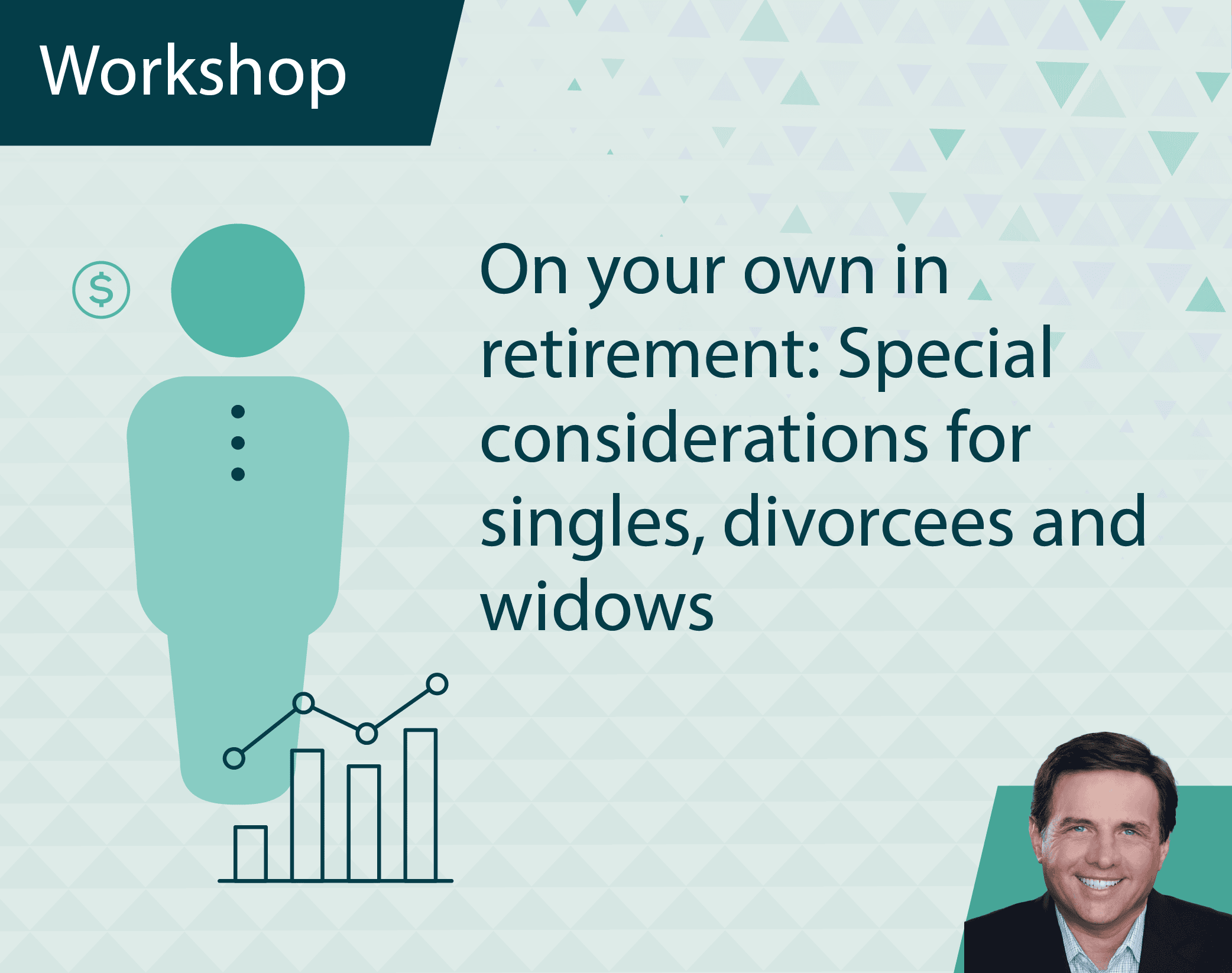 Workshop

$

On your own in retirement: Special considerations for singles, divorcees and widows